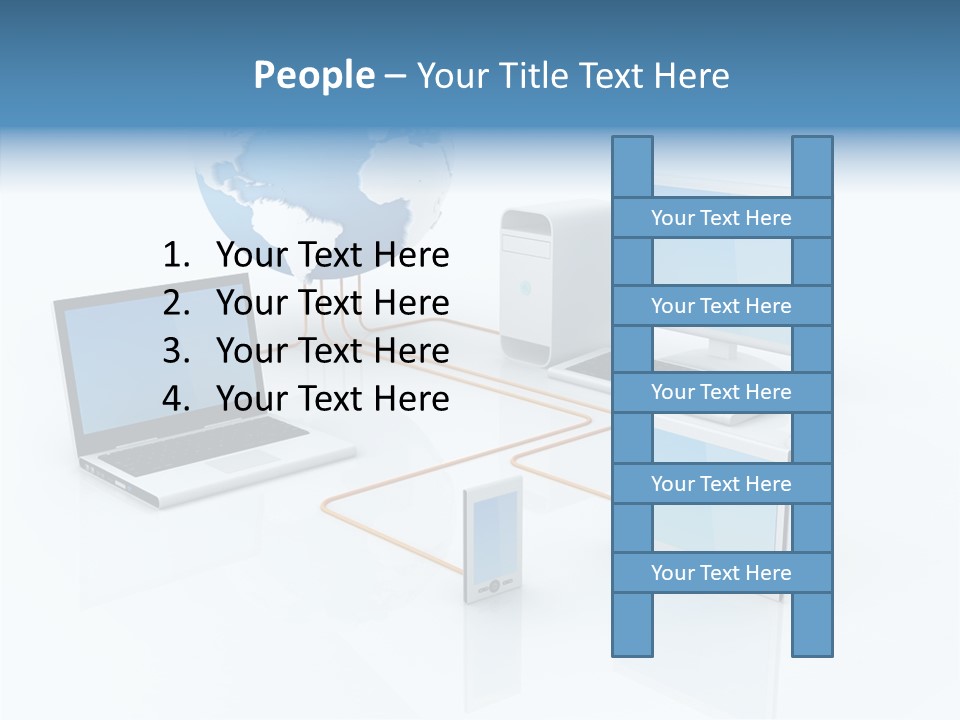 People – Your Title Text Here

1. Your Text Here
2. Your Text Here
3. Your Text Here
4. Your Text Here

Your Text Here

Your Text Here

Your Text Here

Your Text Here

Your Text Here